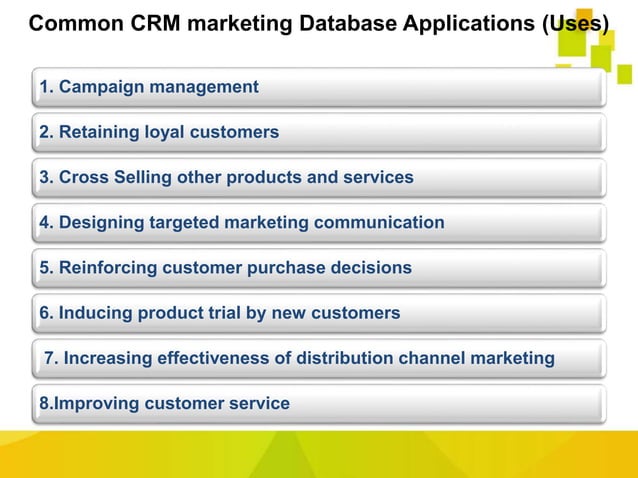 Common CRM marketing Database Applications (Uses)

1. Campaign management

2. Retaining loyal customers

3. Cross Selling other products and services

4. Designing targeted marketing communication

5. Reinforcing customer purchase decisions

6. Inducing product trial by new customers

7. Increasing effectiveness of distribution channel marketing

8.Improving customer service